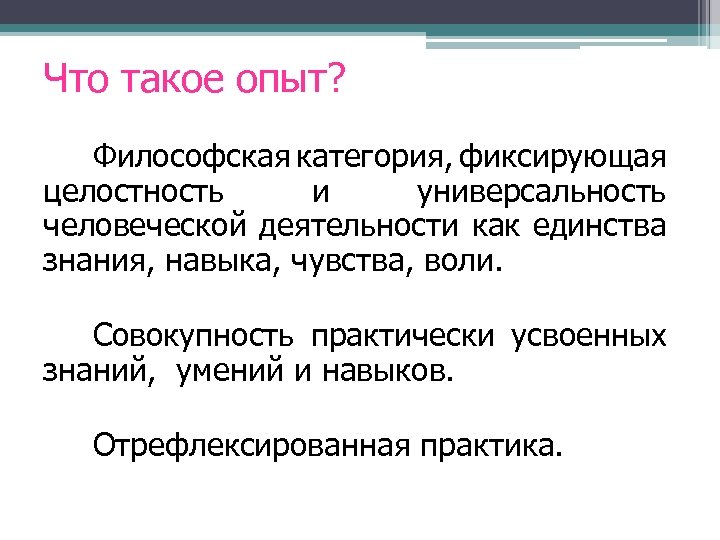 Что такое опыт?

Философская категория, фиксирующая целостность и универсальность человеческой деятельности как единства знания, навыка, чувства, воли.

Совокупность практически усвоенных знаний, умений и навыков.

Отрефлексированная практика.